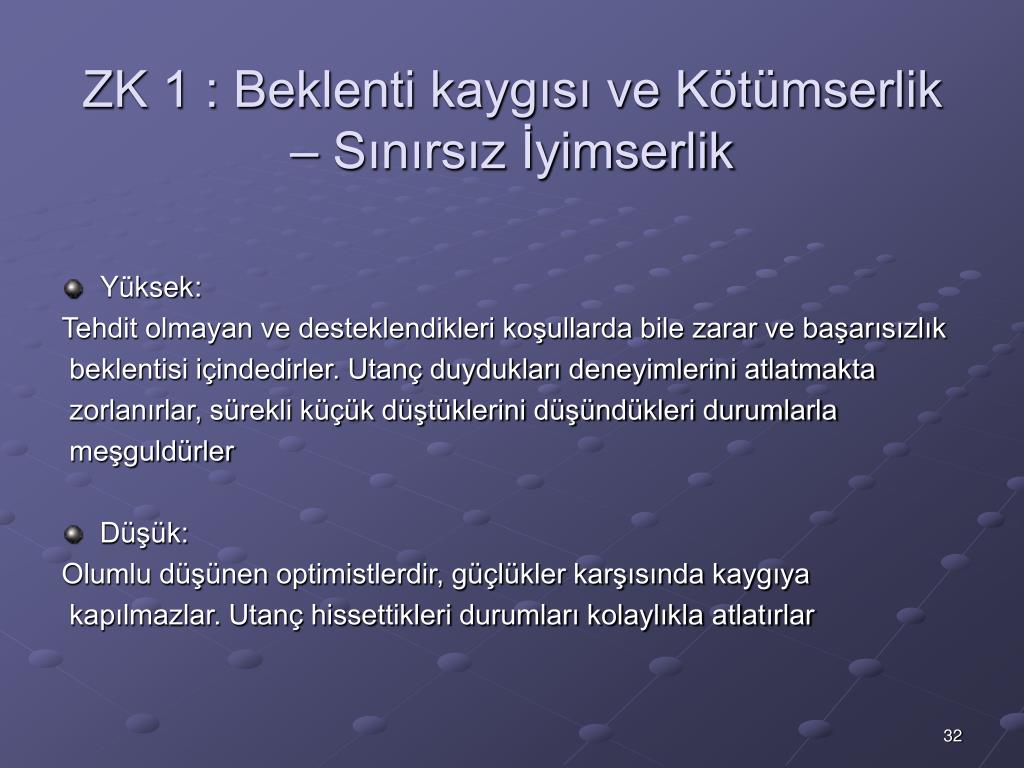 ZK 1 : Beklenti kaygısı ve Kötümserlik – Sınırsız İyimserlik

Yüksek:

Tehdit olmayan ve desteklendikleri koşullarda bile zarar ve başarısızlık beklentisi içindedirler. Utanç duydukları deneyimlerini atlatmakta zorlanırlar, sürekli küçük düştüklerini düşündükleri durumlarla meşguldürler

Düşük:

Olumlu düşünen optimistlerdir, güçlükler karşısında kaygıya kapılmazlar. Utanç hissettikleri durumları kolaylıkla atlatırlar

32